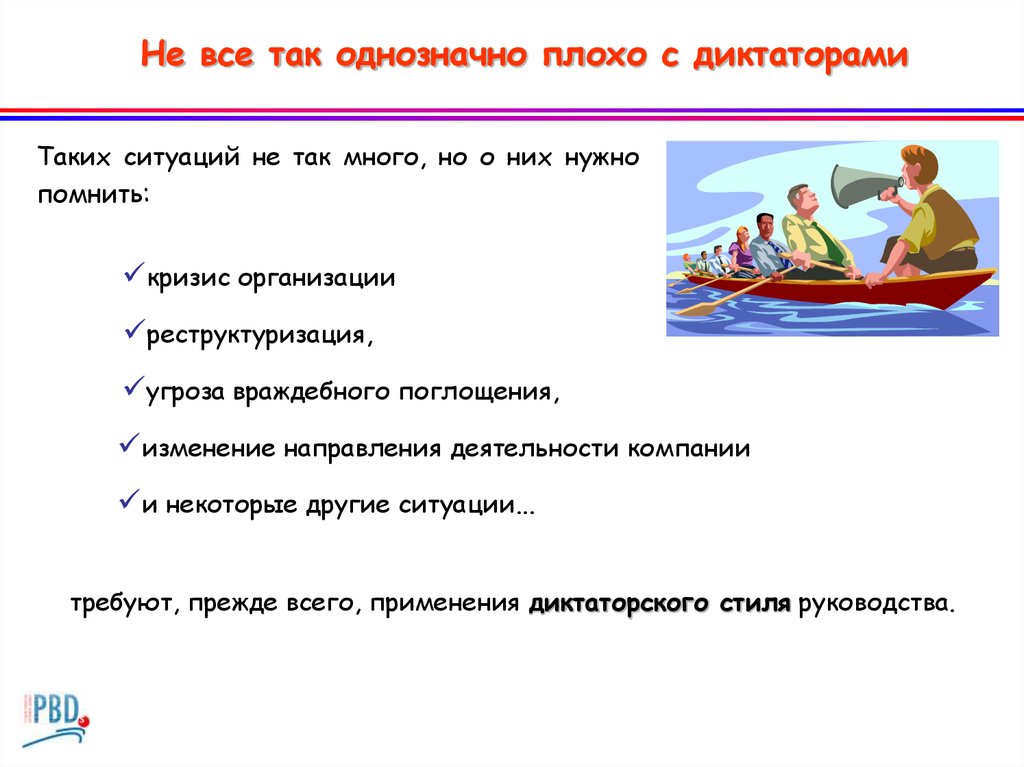 Не все так однозначно плохо с диктаторами

Таких ситуаций не так много, но о них нужно помнить:

✓кризис организации

✓реструктуризация,

✓угроза враждебного поглощения,

✓изменение направления деятельности компании

✓и некоторые другие ситуации...

требуют, прежде всего, применения диктаторского стиля руководства.

PBD